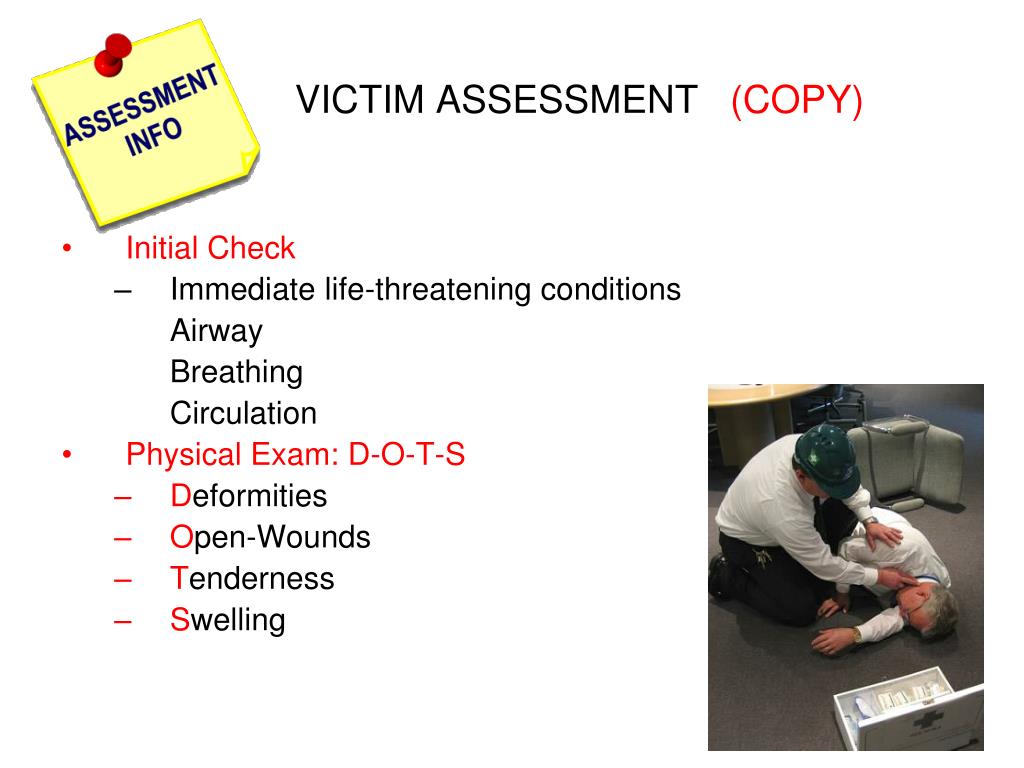 ASSESSMENT INFO

VICTIM ASSESSMENT (COPY)

• Initial Check
– Immediate life-threatening conditions
Airway
Breathing
Circulation
• Physical Exam: D-O-T-S
– Deformities
– Open-Wounds
– Tenderness
– Swelling